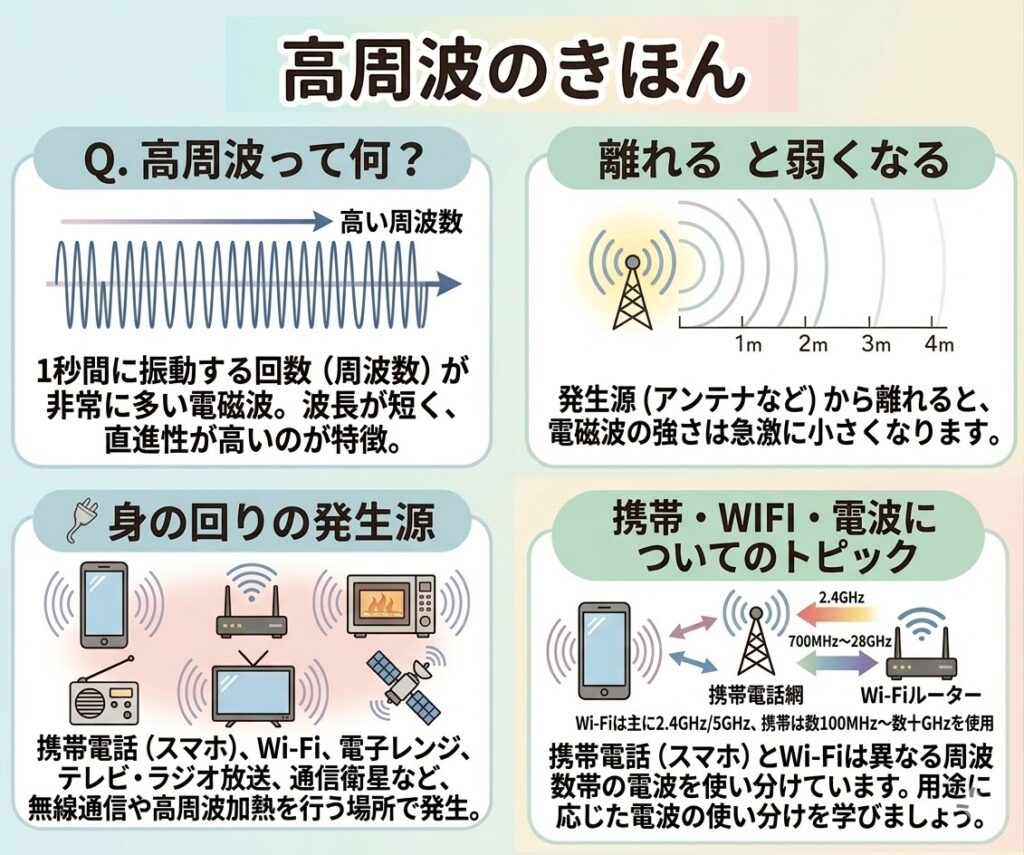 高周波のきほん

Q. 高周波って何？

高い周波数

1秒間に振動する回数（周波数）が非常に多い電磁波。波長が短く、直進性が高いのが特徴。

離れる と弱くなる

1m 2m 3m 4m

発生源（アンテナなど）から離れると、電磁波の強さは急激に小さくなります。

身の回りの発生源

携帯電話（スマホ）、Wi-Fi、電子レンジ、テレビ・ラジオ放送、通信衛星など、無線通信や高周波加熱を行う場所で発生。

携帯・WIFI・電波についてのトピック

2.4GHz

700MHz〜28GHz

携帯電話網

Wi-Fiルーター

Wi-Fiは主に2.4GHz/5GHz、携帯は数100MHz〜数十GHzを使用

携帯電話（スマホ）とWi-Fiは異なる周波数帯の電波を使い分けています。用途に応じた電波の使い分けを学びましょう。